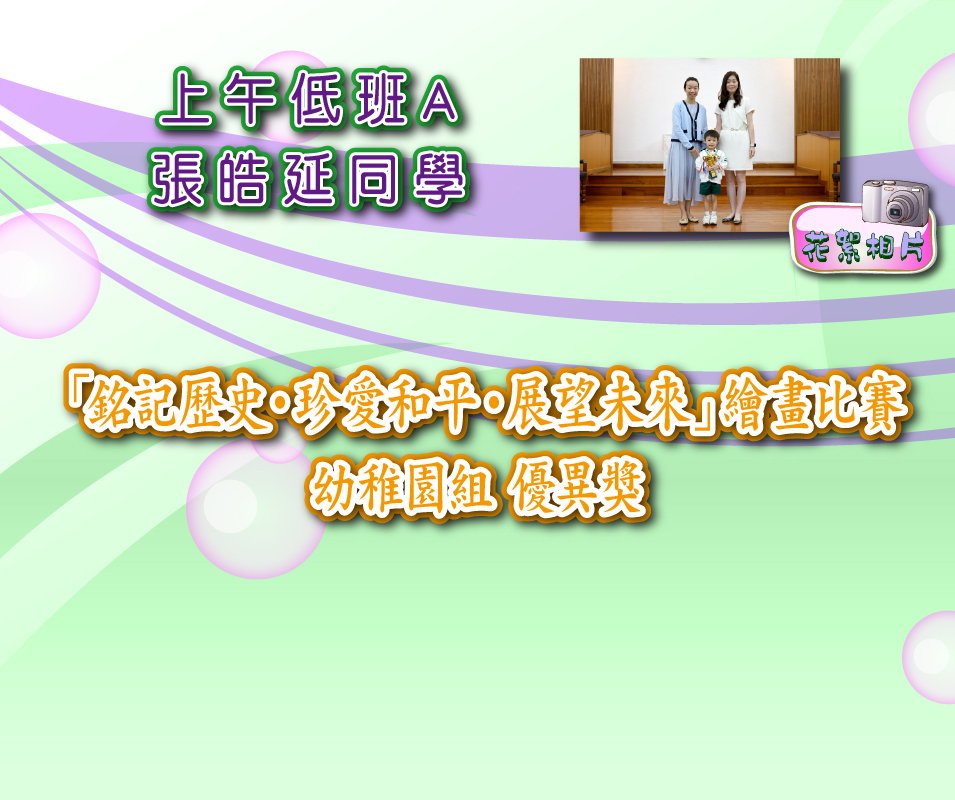 上午低班A
張皓延同學

花絮相片

「銘記歷史·珍愛和平·展望未來」繪畫比賽
幼稚園組 優異獎